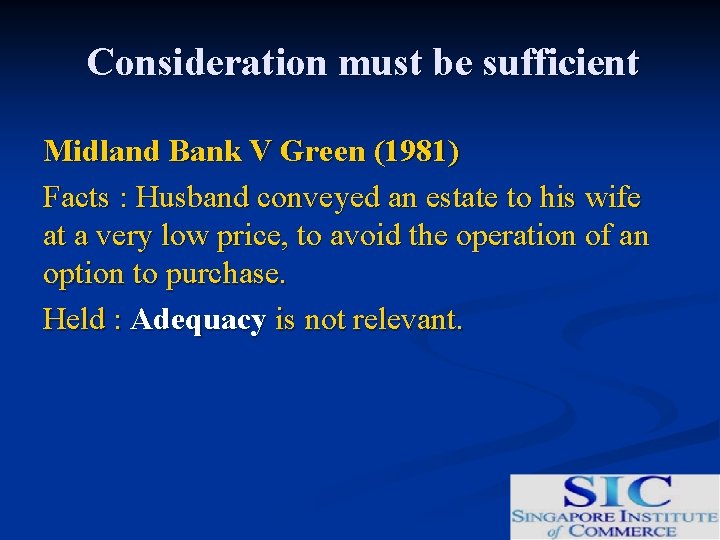 Consideration must be sufficient

Midland Bank V Green (1981)

Facts : Husband conveyed an estate to his wife at a very low price, to avoid the operation of an option to purchase.

Held : Adequacy is not relevant.

SIC
SINGAPORE INSTITUTE of COMMERCE